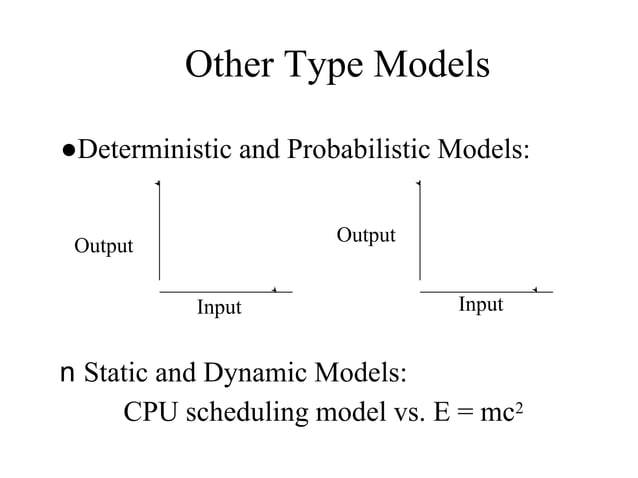 Other Type Models

●Deterministic and Probabilistic Models:

Output

Input

Output

Input

n Static and Dynamic Models:
CPU scheduling model vs. $E = mc^2$